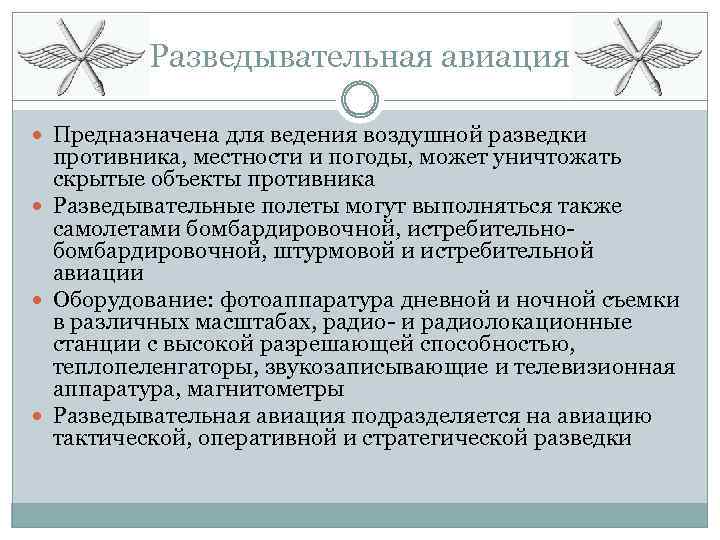 Разведывательная авиация

Предназначена для ведения воздушной разведки противника, местности и погоды, может уничтожать скрытые объекты противника

Разведывательные полеты могут выполняться также самолетами бомбардировочной, истребительно-бомбардировочной, штурмовой и истребительной авиации

Оборудование: фотоаппаратура дневной и ночной съемки в различных масштабах, радио- и радиолокационные станции с высокой разрешающей способностью, теплопеленгаторы, звукозаписывающие и телевизионная аппаратура, магнитометры

Разведывательная авиация подразделяется на авиацию тактической, оперативной и стратегической разведки